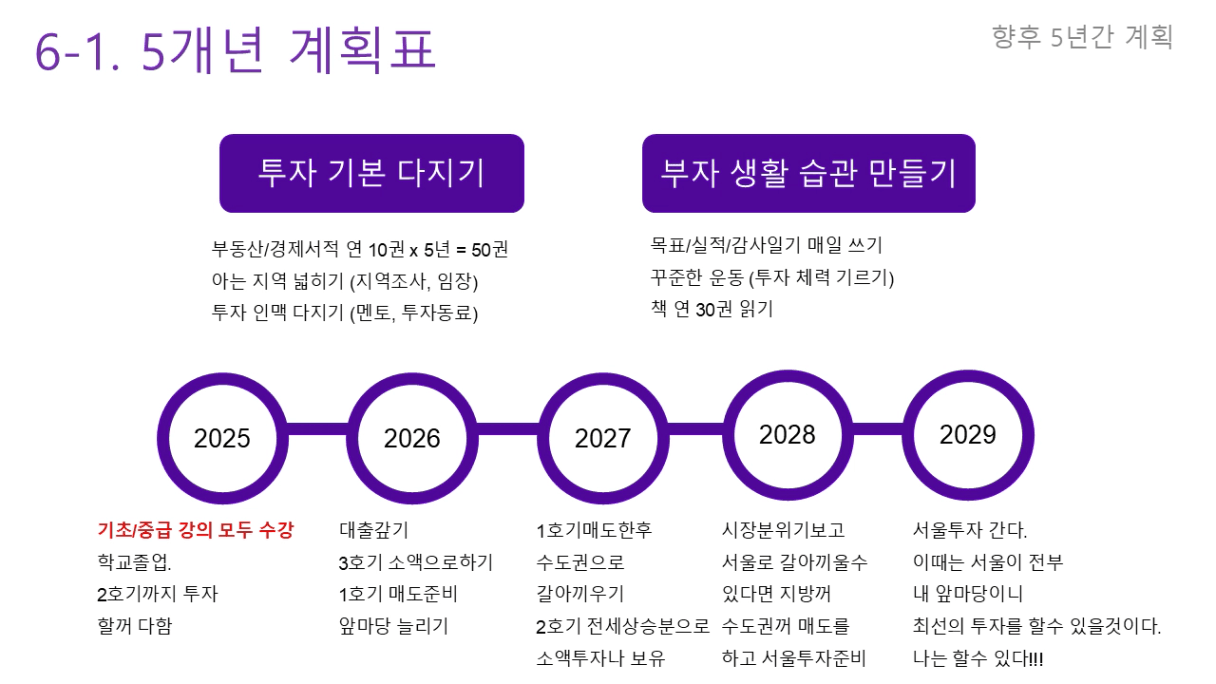 6-1. 5개년 계획표

향후 5년간 계획

투자 기본 다지기

부동산/경제서적 연 10권 x 5년 = 50권
아는 지역 넓히기 (지역조사, 임장)
투자 인맥 다지기 (멘토, 투자동료)

부자 생활 습관 만들기

목표/실적/감사일기 매일 쓰기
꾸준한 운동 (투자 체력 기르기)
책 연 30권 읽기

2025

2026

2027

2028

2029

기초/중급 강의 모두 수강
학교졸업.
2호기까지 투자
할꺼 다함

대출갚기
3호기 소액으로하기
1호기 매도준비
앞마당 늘리기

1호기매도한후
수도권으로
갈아끼우기
2호기 전세상승분으로
소액투자나 보유

시장분위기보고
서울로 갈아끼울수
있다면 지방꺼
수도권꺼 매도를
하고 서울투자준비

서울투자 간다.
이때는 서울이 전부
내 앞마당이니
최선의 투자를 할수 있을것이다.
나는 할수 있다!!!